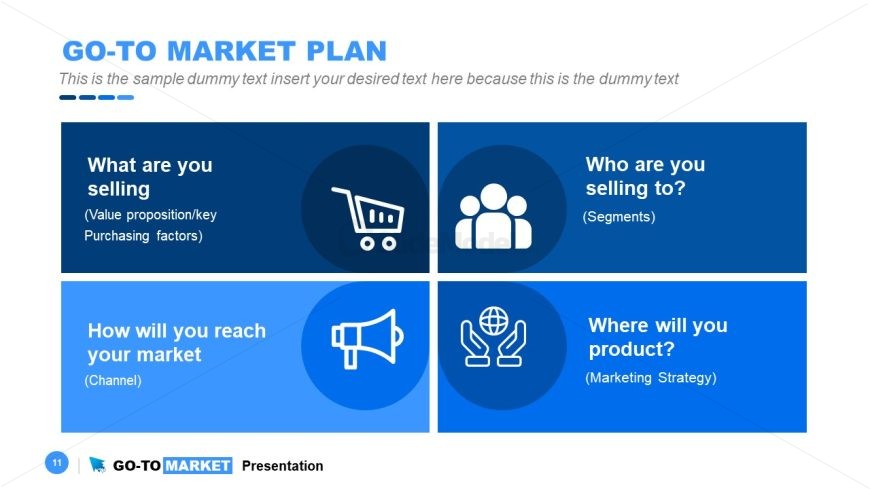 GO-TO MARKET PLAN

This is the sample dummy text insert your desired text here because this is the dummy text

What are you selling

(Value proposition/key Purchasing factors)

Who are you selling to?

(Segments)

How will you reach your market

(Channel)

Where will you product?

(Marketing Strategy)

11

GO-TO MARKET Presentation